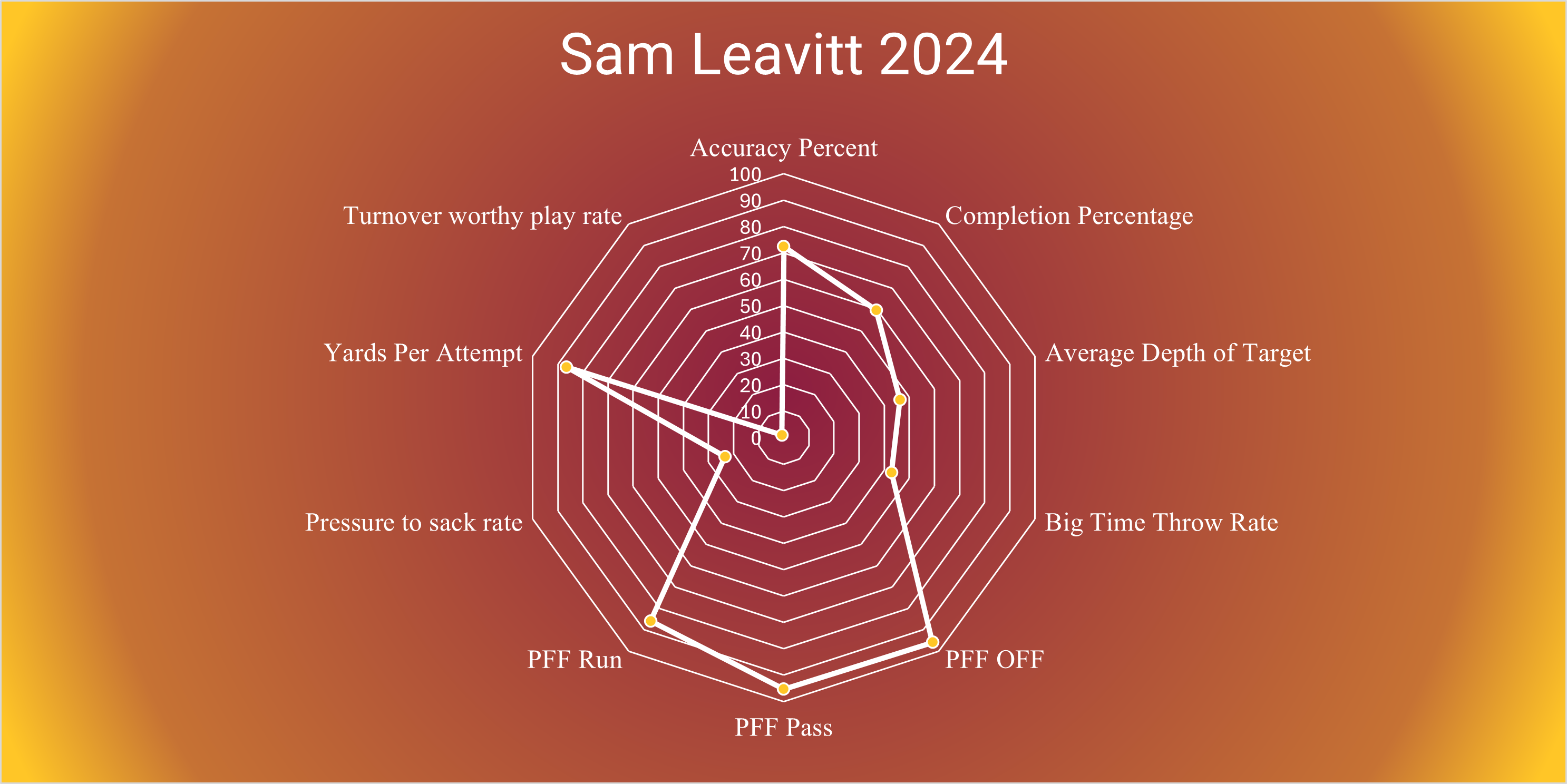 Sam Leavitt 2024

Accuracy Percent
Completion Percentage
Average Depth of Target
Big Time Throw Rate
PFF OFF
PFF Pass
PFF Run
Pressure to sack rate
Yards Per Attempt
Turnover worthy play rate

100
90
80
70
60
50
40
30
20
10
0